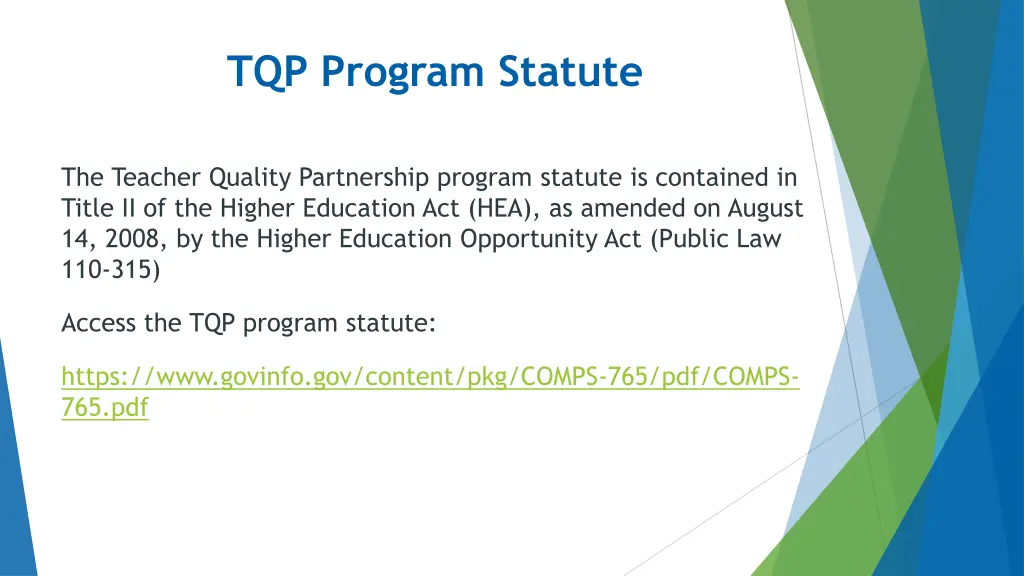 TQP Program Statute

The Teacher Quality Partnership program statute is contained in Title II of the Higher Education Act (HEA), as amended on August 14, 2008, by the Higher Education Opportunity Act (Public Law 110-315)

Access the TQP program statute:

https://www.govinfo.gov/content/pkg/COMPS-765/pdf/COMPS-765.pdf